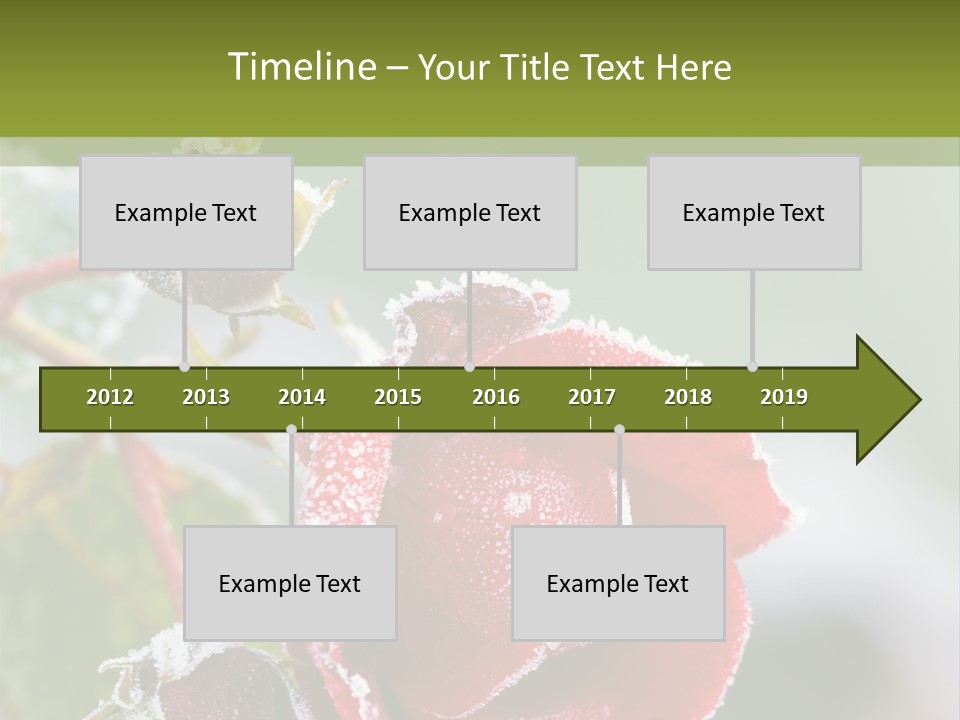 Timeline – Your Title Text Here

Example Text

Example Text

Example Text

2012 2013 2014 2015 2016 2017 2018 2019

Example Text

Example Text